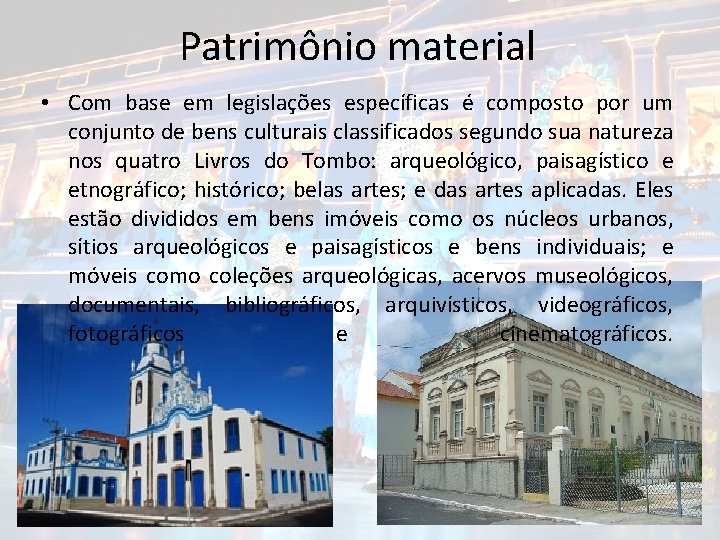 Patrimônio material

• Com base em legislações específicas é composto por um conjunto de bens culturais classificados segundo sua natureza nos quatro Livros do Tombo: arqueológico, paisagístico e etnográfico; histórico; belas artes; e das artes aplicadas. Eles estão divididos em bens imóveis como os núcleos urbanos, sítios arqueológicos e paisagísticos e bens individuais; e móveis como coleções arqueológicas, acervos museológicos, documentais, bibliográficos, arquivísticos, videográficos, fotográficos e cinematográficos.